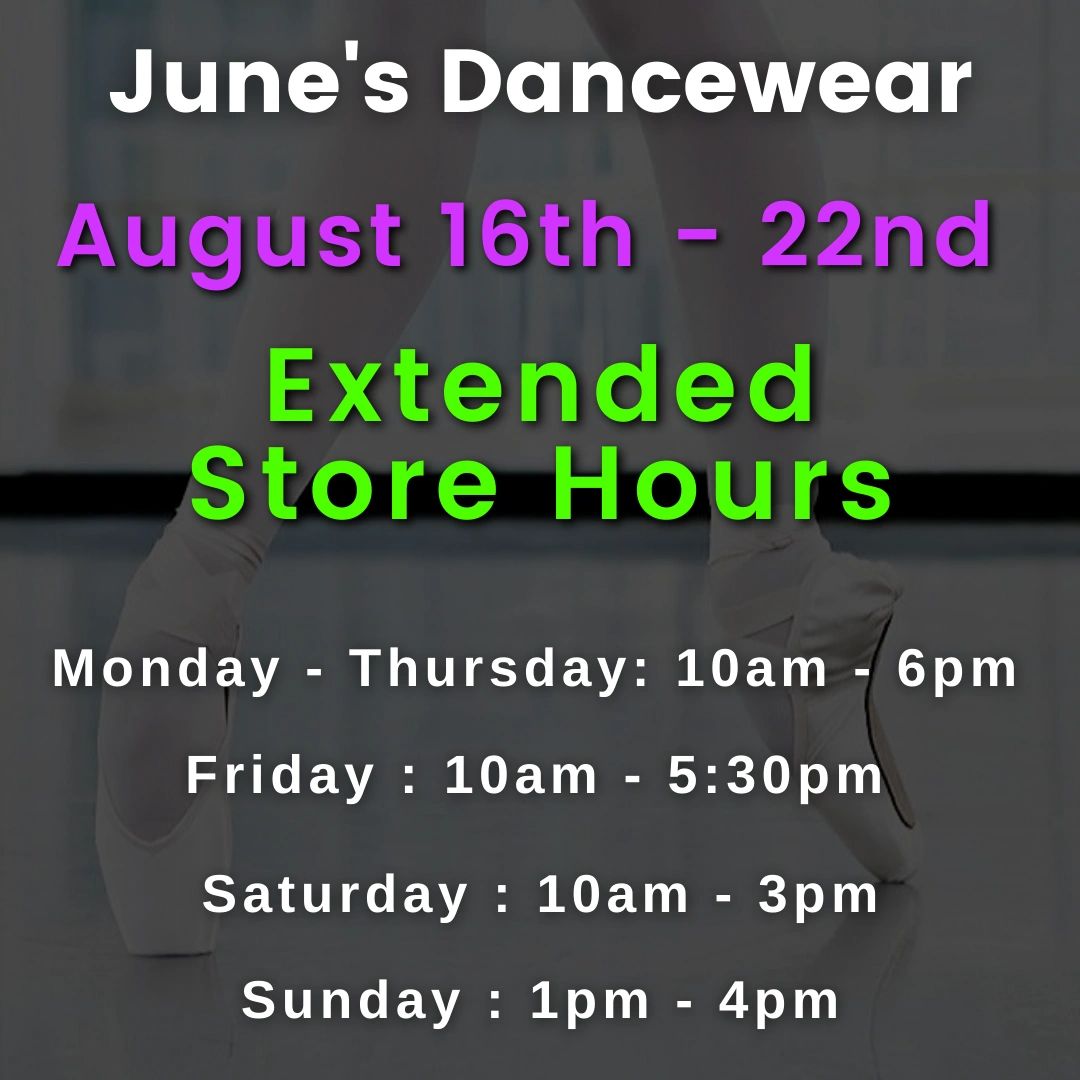 June's Dancewear

August 16th - 22nd

Extended Store Hours

Monday - Thursday: 10am - 6pm

Friday : 10am - 5:30pm

Saturday : 10am - 3pm

Sunday : 1pm - 4pm